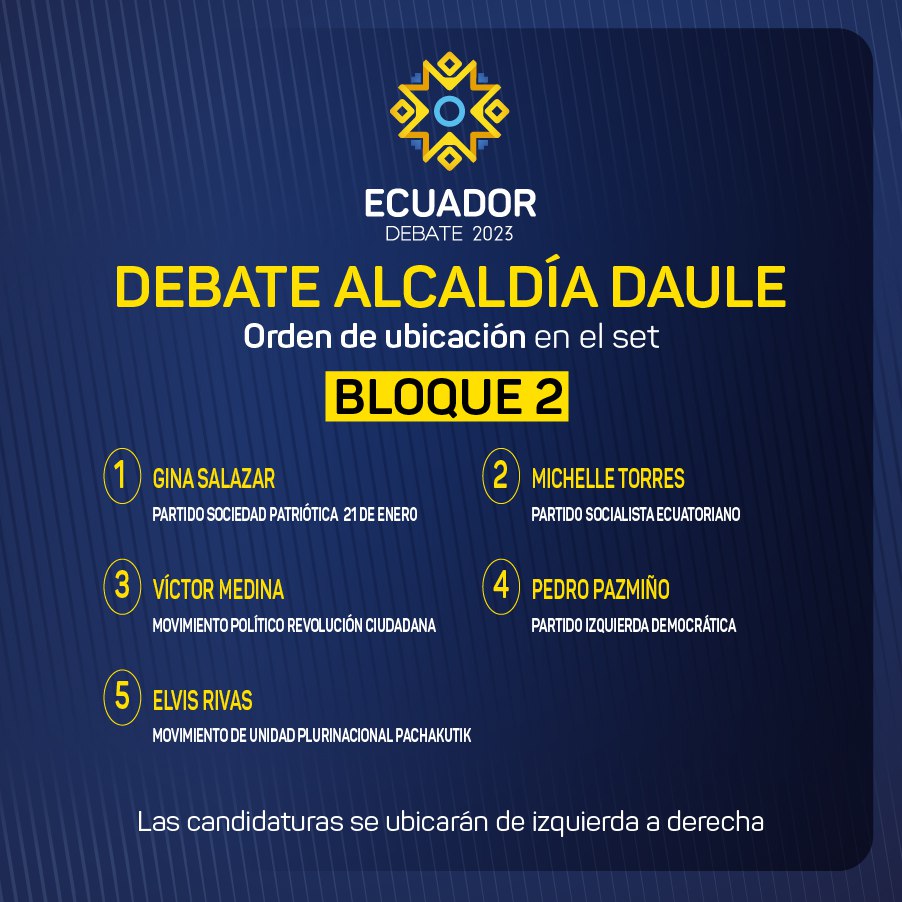 ECUADOR
DEBATE 2023

DEBATE ALCALDÍA DAULE
Orden de ubicación en el set

BLOQUE 2

1 GINA SALAZAR
PARTIDO SOCIEDAD PATRIÓTICA 21 DE ENERO

2 MICHELLE TORRES
PARTIDO SOCIALISTA ECUATORIANO

3 VÍCTOR MEDINA
MOVIMIENTO POLÍTICO REVOLUCIÓN CIUDADANA

4 PEDRO PAZMIÑO
PARTIDO IZQUIERDA DEMOCRÁTICA

5 ELVIS RIVAS
MOVIMIENTO DE UNIDAD PLURINACIONAL PACHAKUTIK

Las candidaturas se ubicarán de izquierda a derecha